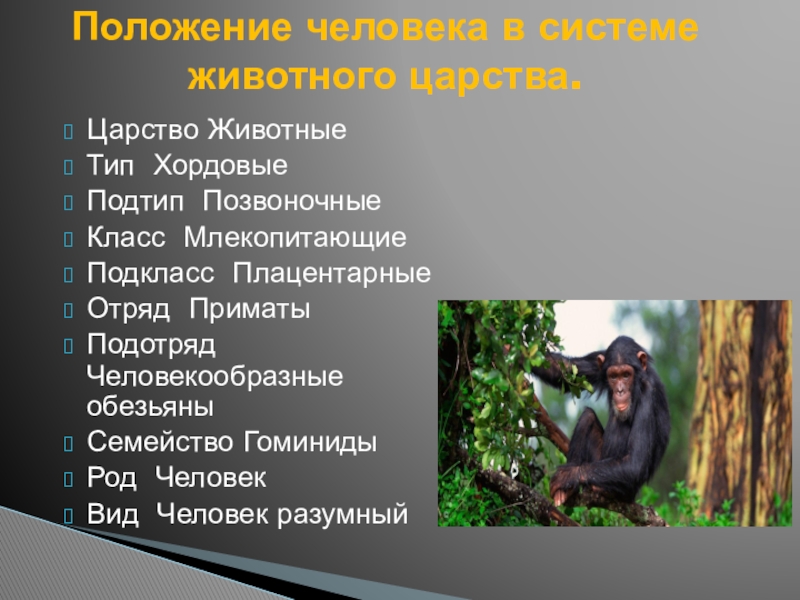 Положение человека в системе животного царства.

Царство Животные
Тип Хордовые
Подтип Позвоночные
Класс Млекопитающие
Подкласс Плацентарные
Отряд Приматы
Подотряд Человекообразные обезьяны
Семейство Гоминиды
Род Человек
Вид Человек разумный